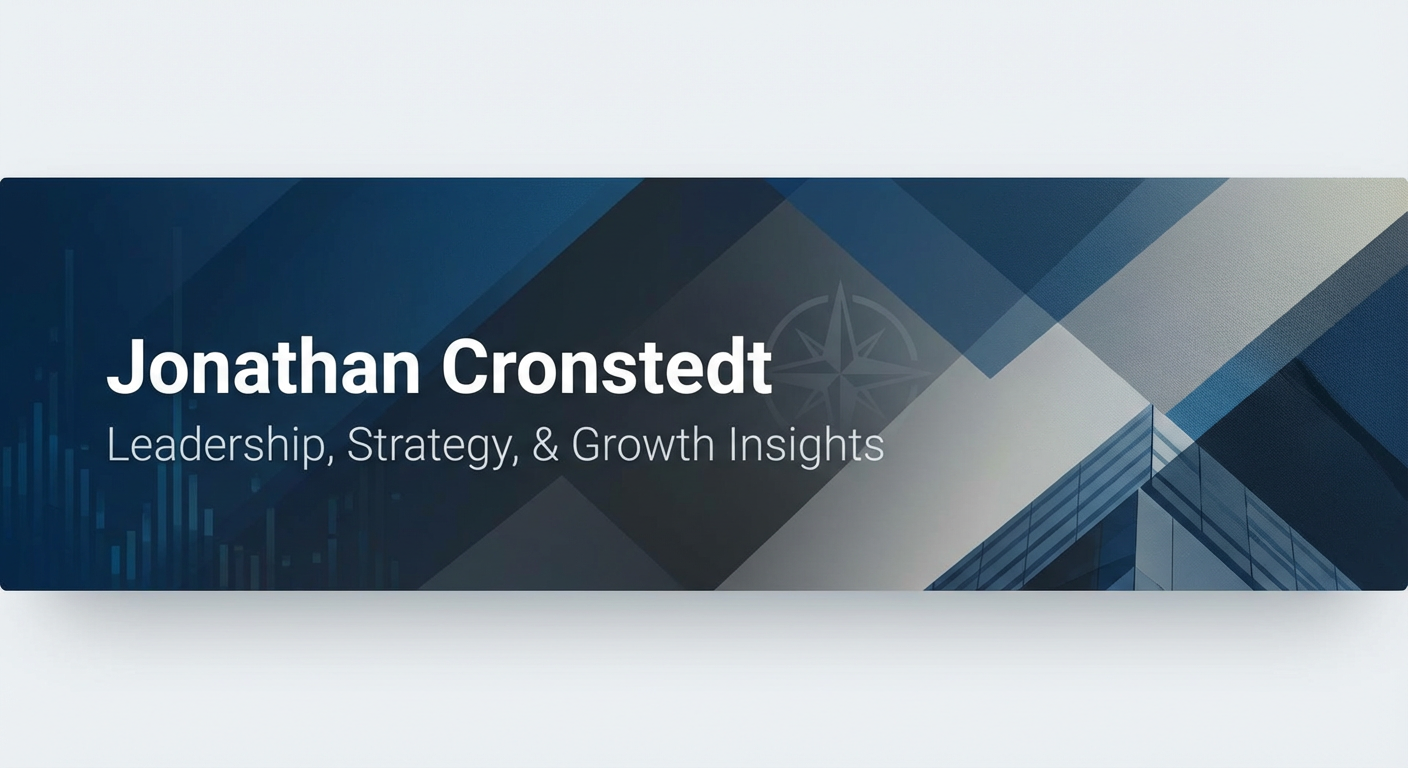 Jonathan Cronstedt

Leadership, Strategy, & Growth Insights